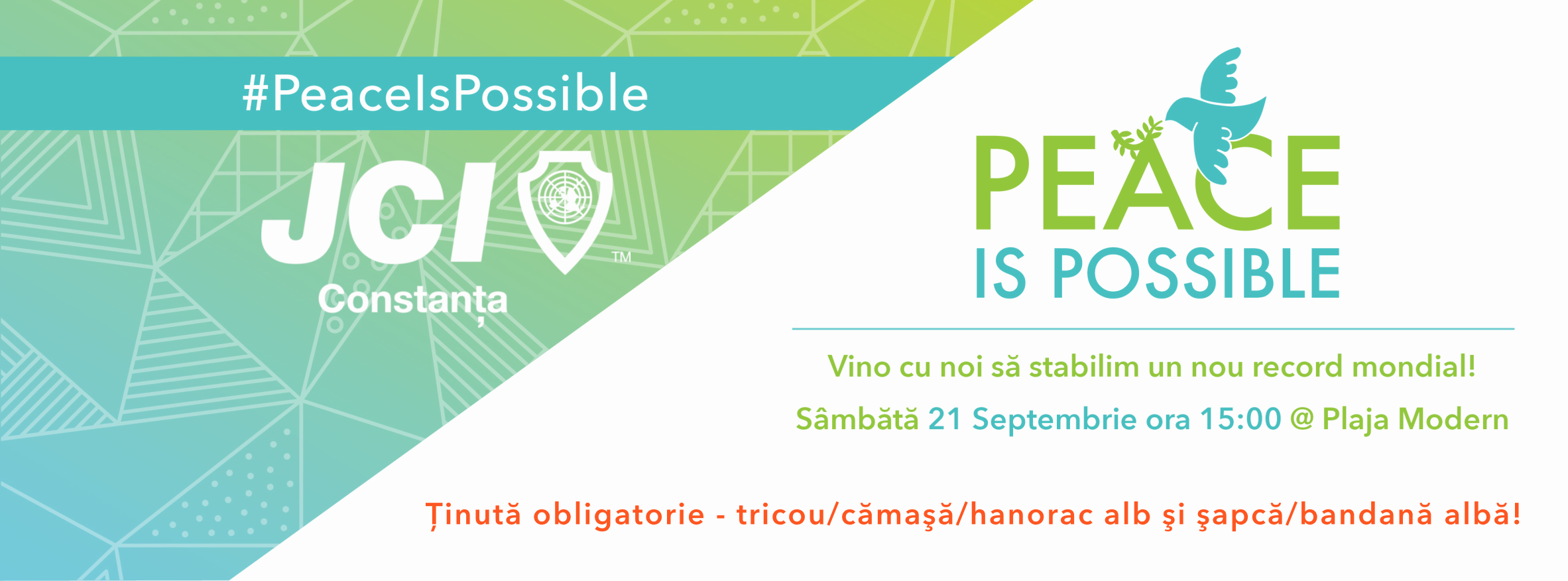 #PeaceIsPossible

JCI™
Constanța

PEACE
IS POSSIBLE

Vino cu noi să stabilim un nou record mondial!

Sâmbătă 21 Septembrie ora 15:00 @ Plaja Modern

Ținută obligatorie - tricou/cămaşă/hanorac alb şi şapcă/bandană albă!